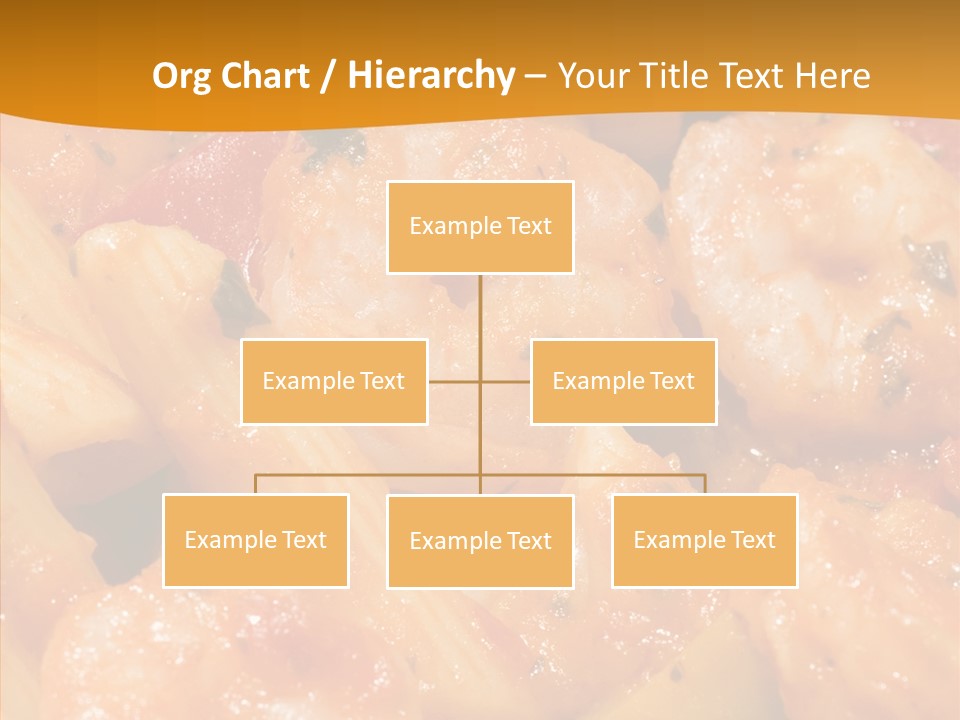 Org Chart / Hierarchy – Your Title Text Here

Example Text

Example Text

Example Text

Example Text

Example Text

Example Text